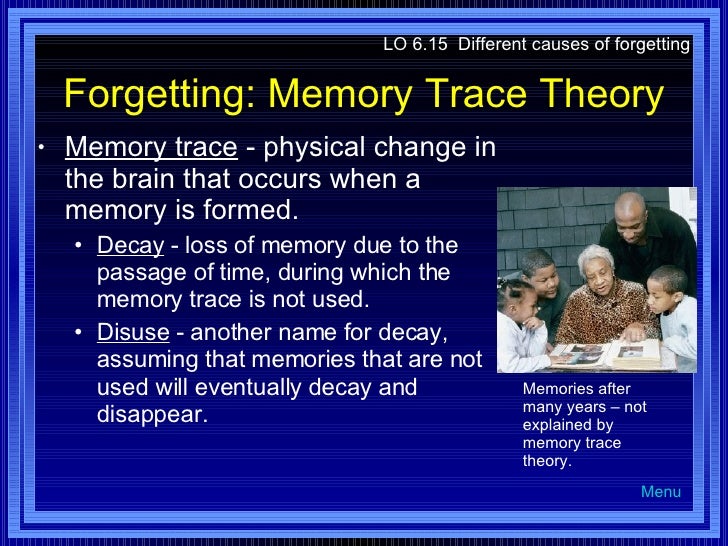 LO 6.15 Different causes of forgetting

Forgetting: Memory Trace Theory

• Memory trace - physical change in the brain that occurs when a memory is formed.

• Decay - loss of memory due to the passage of time, during which the memory trace is not used.

• Disuse - another name for decay, assuming that memories that are not used will eventually decay and disappear.

Memories after many years – not explained by memory trace theory.

Menu